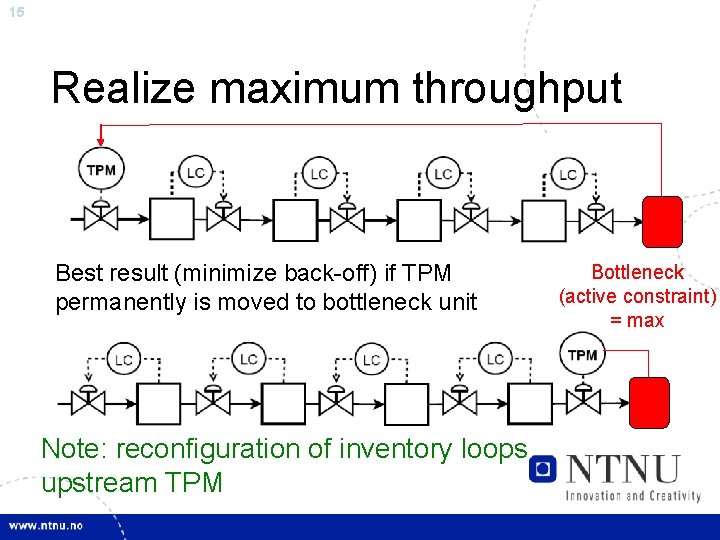 15

Realize maximum throughput

TPM LC LC LC LC

Best result (minimize back-off) if TPM permanently is moved to bottleneck unit

Bottleneck (active constraint) = max

LC LC LC LC TPM

Note: reconfiguration of inventory loops upstream TPM

NTNU
Innovation and Creativity

www.ntnu.no